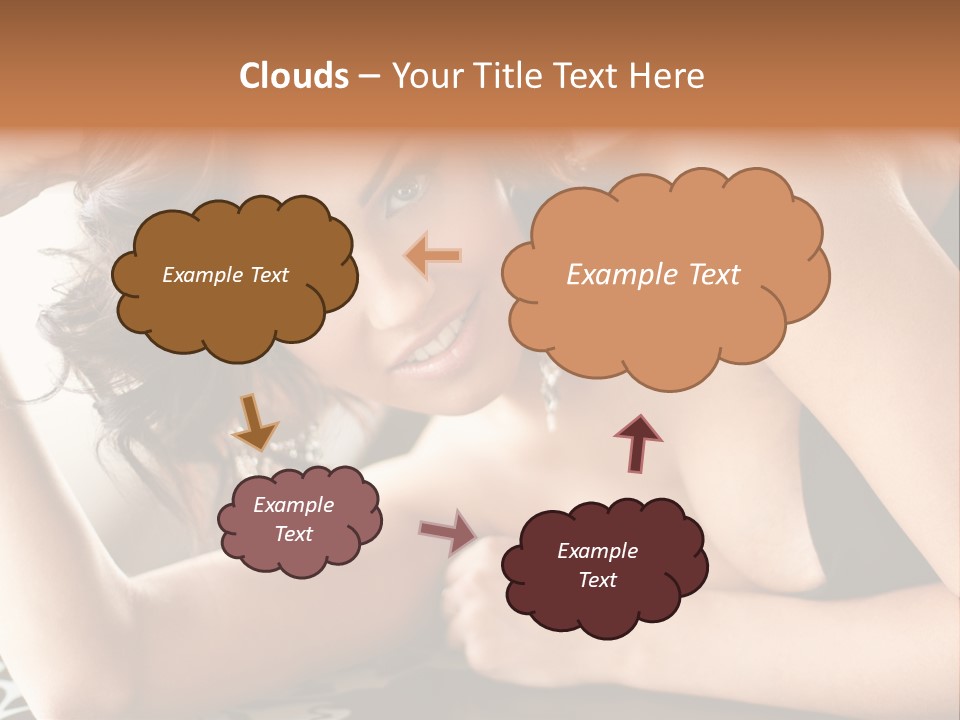 Clouds – Your Title Text Here

Example Text

Example Text

Example Text

Example Text